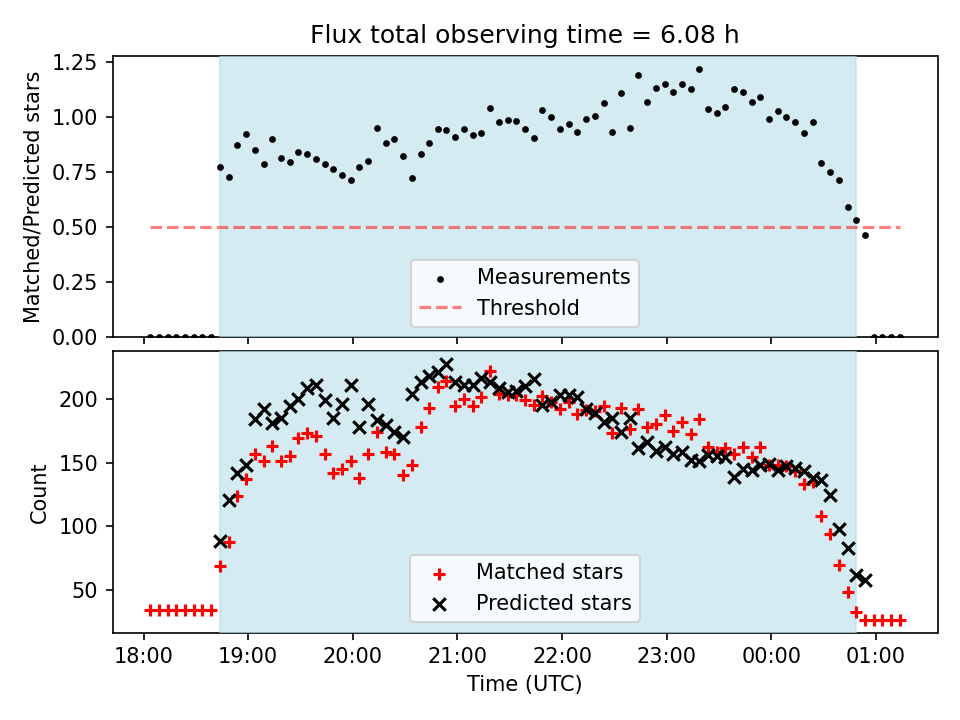 Flux total observing time = 6.08 h

Matched/Predicted stars

1.25
1.00
0.75
0.50
0.25
0.00

Measurements
Threshold

Count

200
150
100
50

Matched stars
Predicted stars

18:00 19:00 20:00 21:00 22:00 23:00 00:00 01:00

Time (UTC)